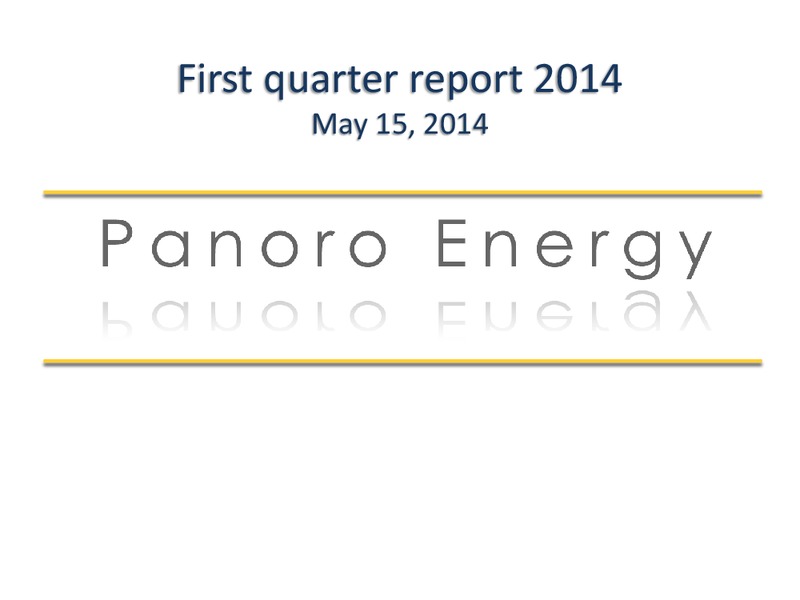 First quarter report 2014
May 15, 2014

Panoro Energy